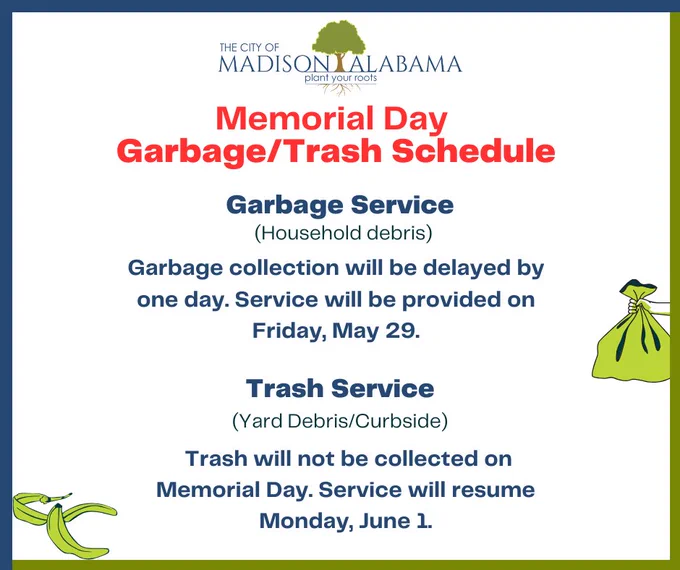 THE CITY OF
MADISON ALABAMA
plant your roots

Memorial Day
Garbage/Trash Schedule

Garbage Service
(Household debris)

Garbage collection will be delayed by one day. Service will be provided on Friday, May 29.

Trash Service
(Yard Debris/Curbside)

Trash will not be collected on Memorial Day. Service will resume Monday, June 1.